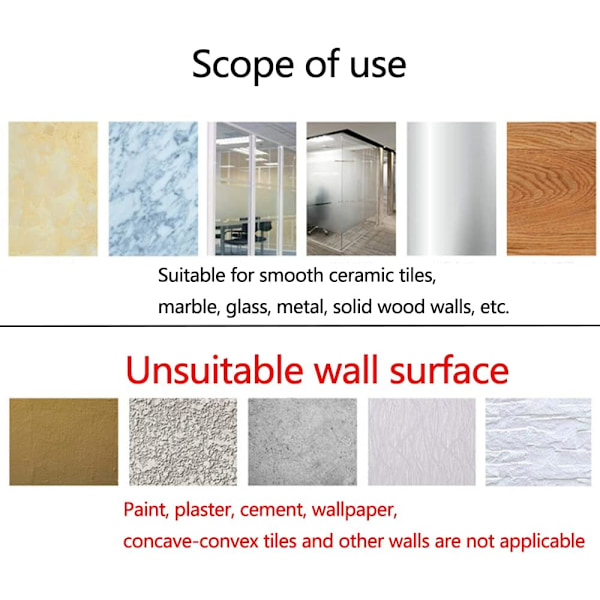 Scope of use

Suitable for smooth ceramic tiles, marble, glass, metal, solid wood walls, etc.

Unsuitable wall surface

Paint, plaster, cement, wallpaper, concave-convex tiles and other walls are not applicable